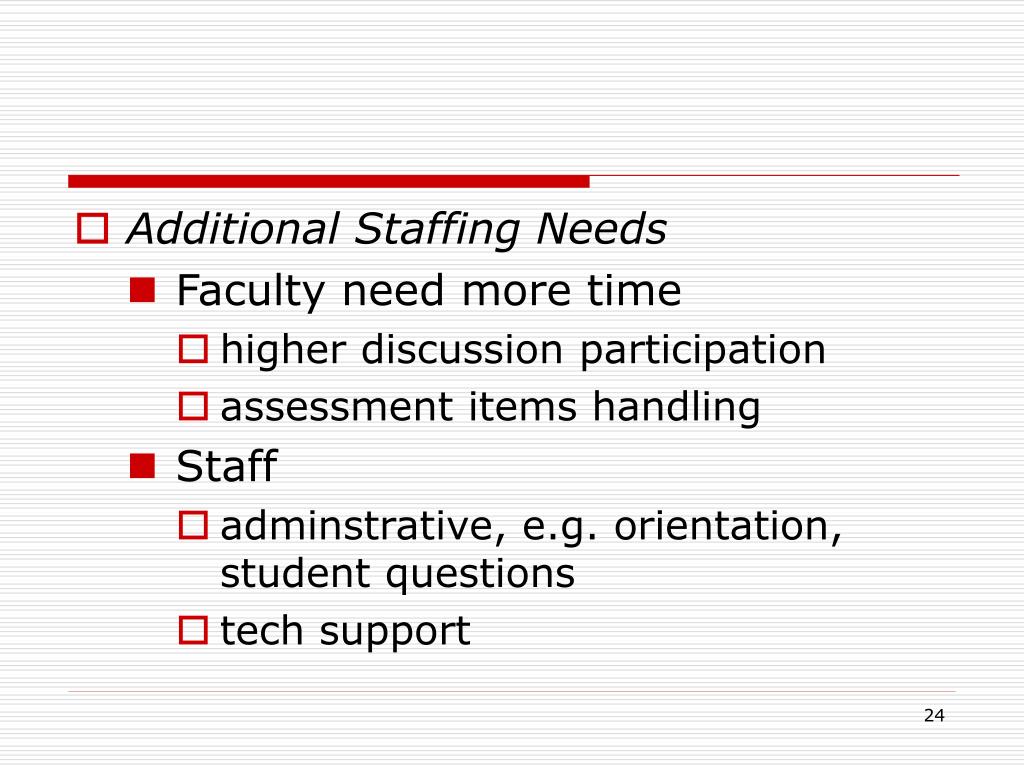 Additional Staffing Needs

Faculty need more time

higher discussion participation

assessment items handling

Staff

adminstrative, e.g. orientation, student questions

tech support

24